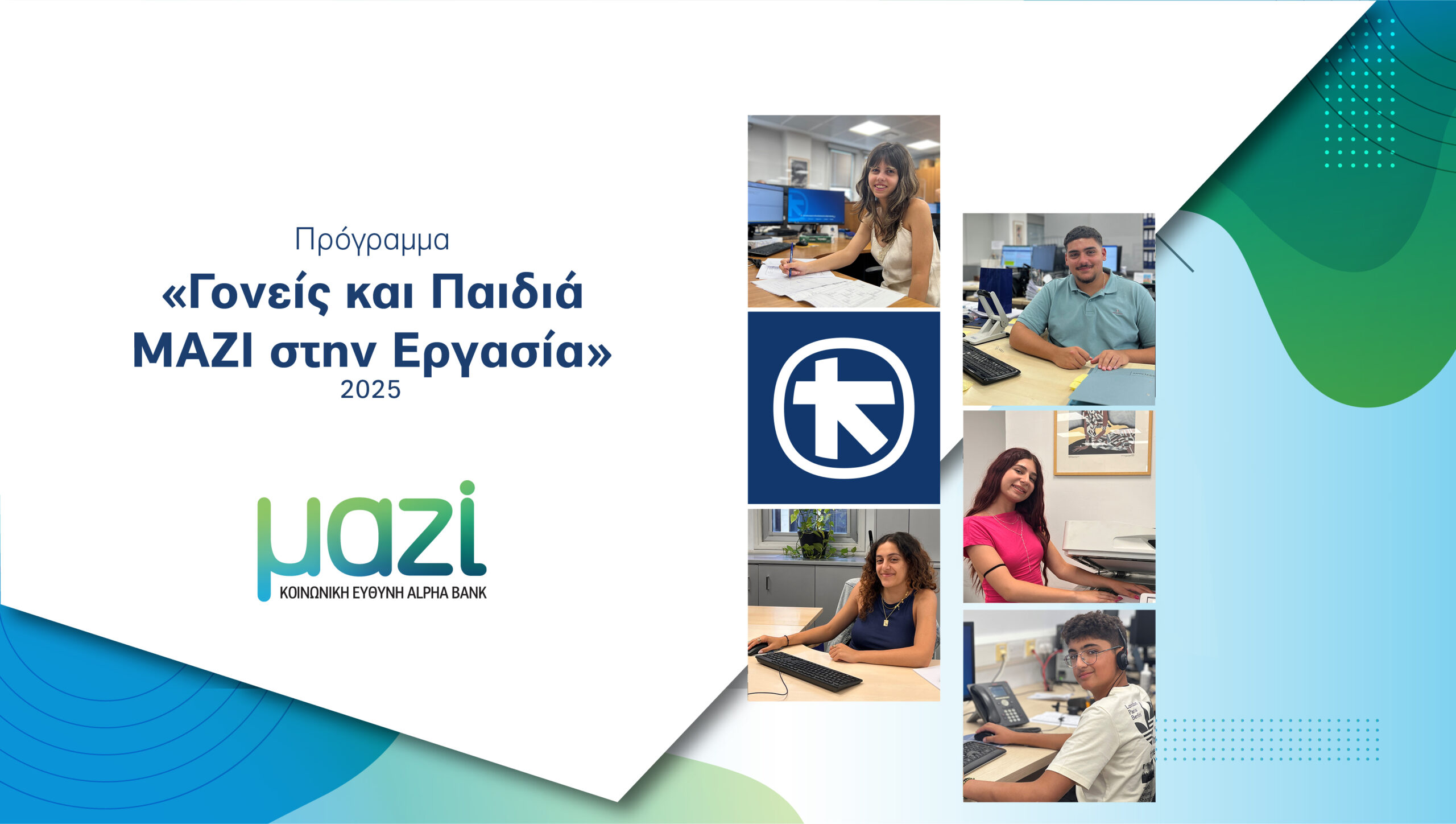 Πρόγραμμα
«Γονείς και Παιδιά ΜΑΖΙ στην Εργασία»
2025

μαzi
ΚΟΙΝΩΝΙΚΗ ΕΥΘΥΝΗ ALPHA BANK